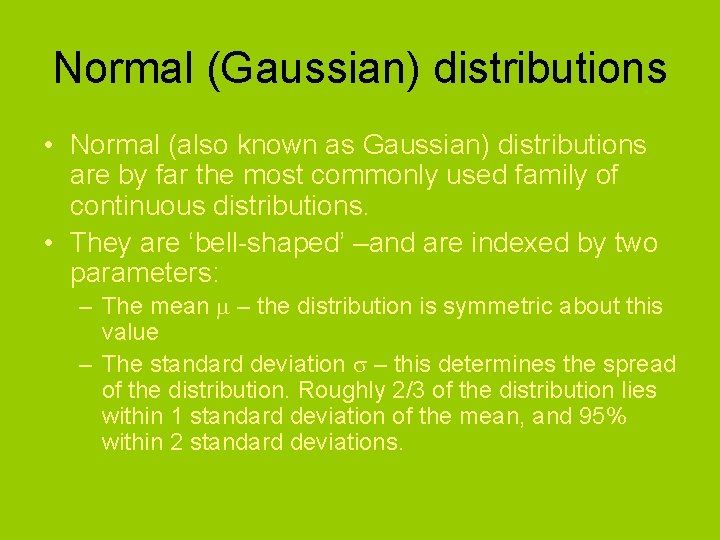 Normal (Gaussian) distributions

• Normal (also known as Gaussian) distributions are by far the most commonly used family of continuous distributions.

• They are ‘bell-shaped’ –and are indexed by two parameters:

– The mean $\mu$ – the distribution is symmetric about this value

– The standard deviation $\sigma$ – this determines the spread of the distribution. Roughly 2/3 of the distribution lies within 1 standard deviation of the mean, and 95% within 2 standard deviations.